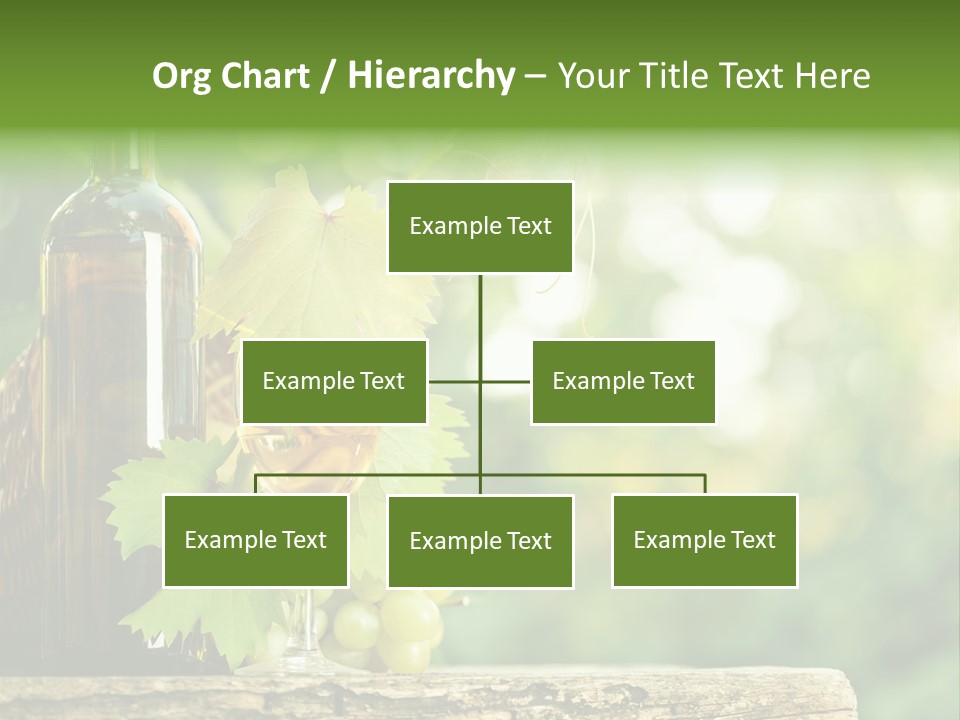 Org Chart / Hierarchy – Your Title Text Here

Example Text

Example Text

Example Text

Example Text

Example Text

Example Text